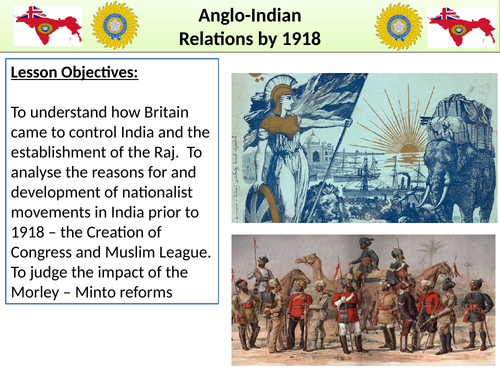 Anglo-Indian Relations by 1918

Lesson Objectives:

To understand how Britain came to control India and the establishment of the Raj. To analyse the reasons for and development of nationalist movements in India prior to 1918 – the Creation of Congress and Muslim League. To judge the impact of the Morley – Minto reforms